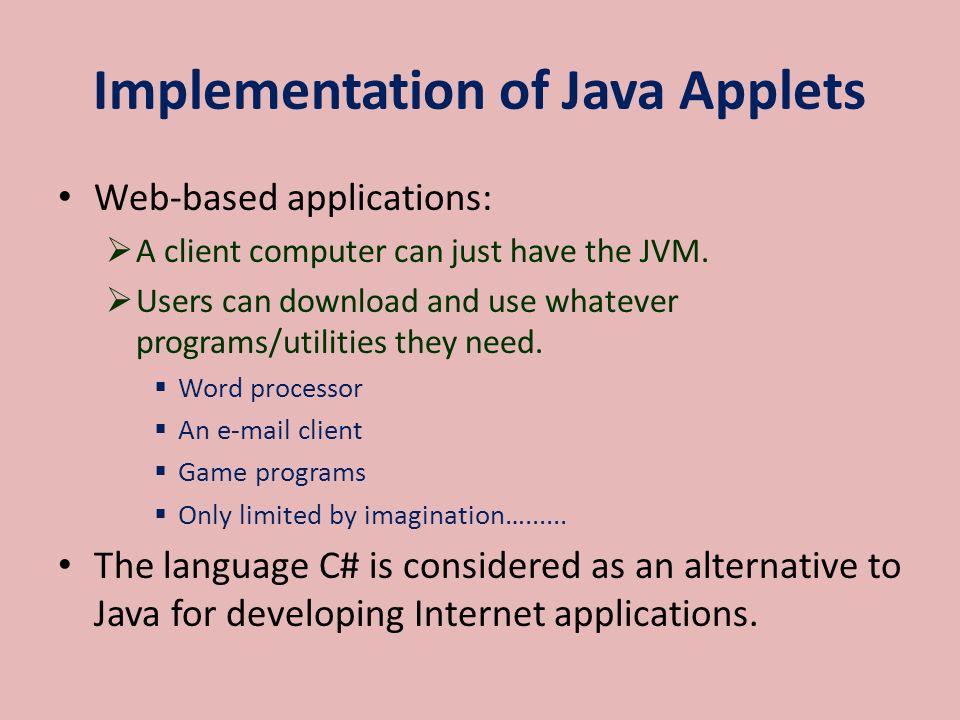 Implementation of Java Applets

• Web-based applications:
  ➢ A client computer can just have the JVM.
  ➢ Users can download and use whatever programs/utilities they need.
    ▪ Word processor
    ▪ An e-mail client
    ▪ Game programs
    ▪ Only limited by imagination………

• The language C# is considered as an alternative to Java for developing Internet applications.